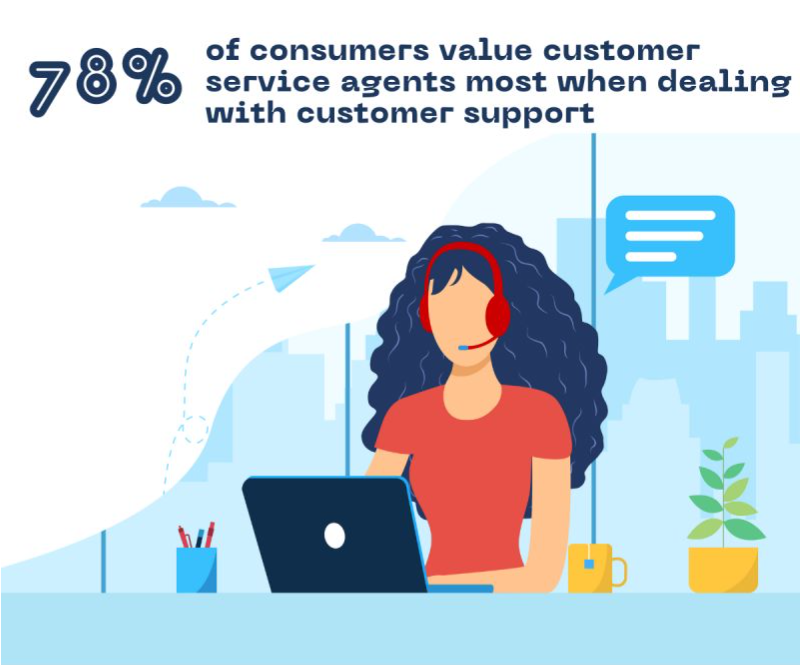 78% of consumers value customer service agents most when dealing with customer support